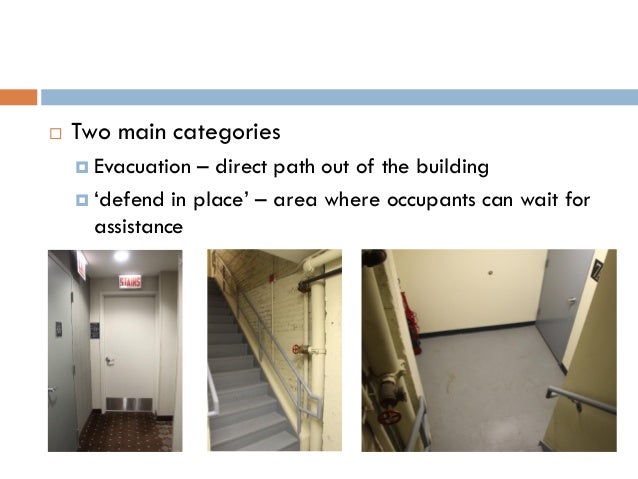 Two main categories

Evacuation – direct path out of the building

‘defend in place’ – area where occupants can wait for assistance

STAIRS

7